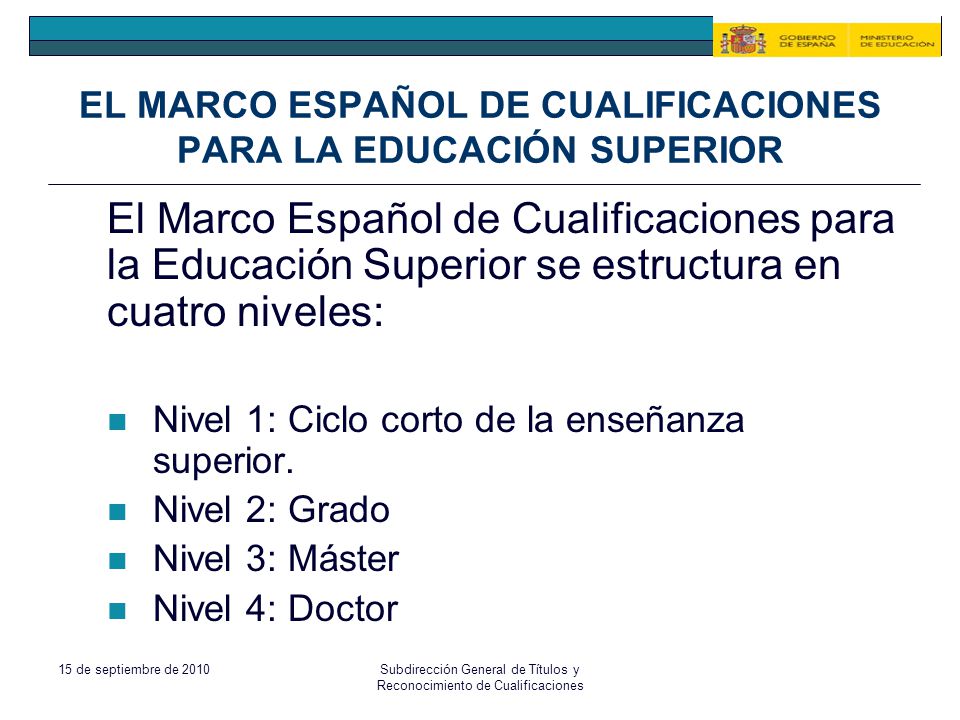 GOBIERNO DE ESPAÑA MINISTERIO DE EDUCACIÓN

EL MARCO ESPAÑOL DE CUALIFICACIONES PARA LA EDUCACIÓN SUPERIOR

El Marco Español de Cualificaciones para la Educación Superior se estructura en cuatro niveles:

Nivel 1: Ciclo corto de la enseñanza superior.
Nivel 2: Grado
Nivel 3: Máster
Nivel 4: Doctor

15 de septiembre de 2010

Subdirección General de Títulos y Reconocimiento de Cualificaciones